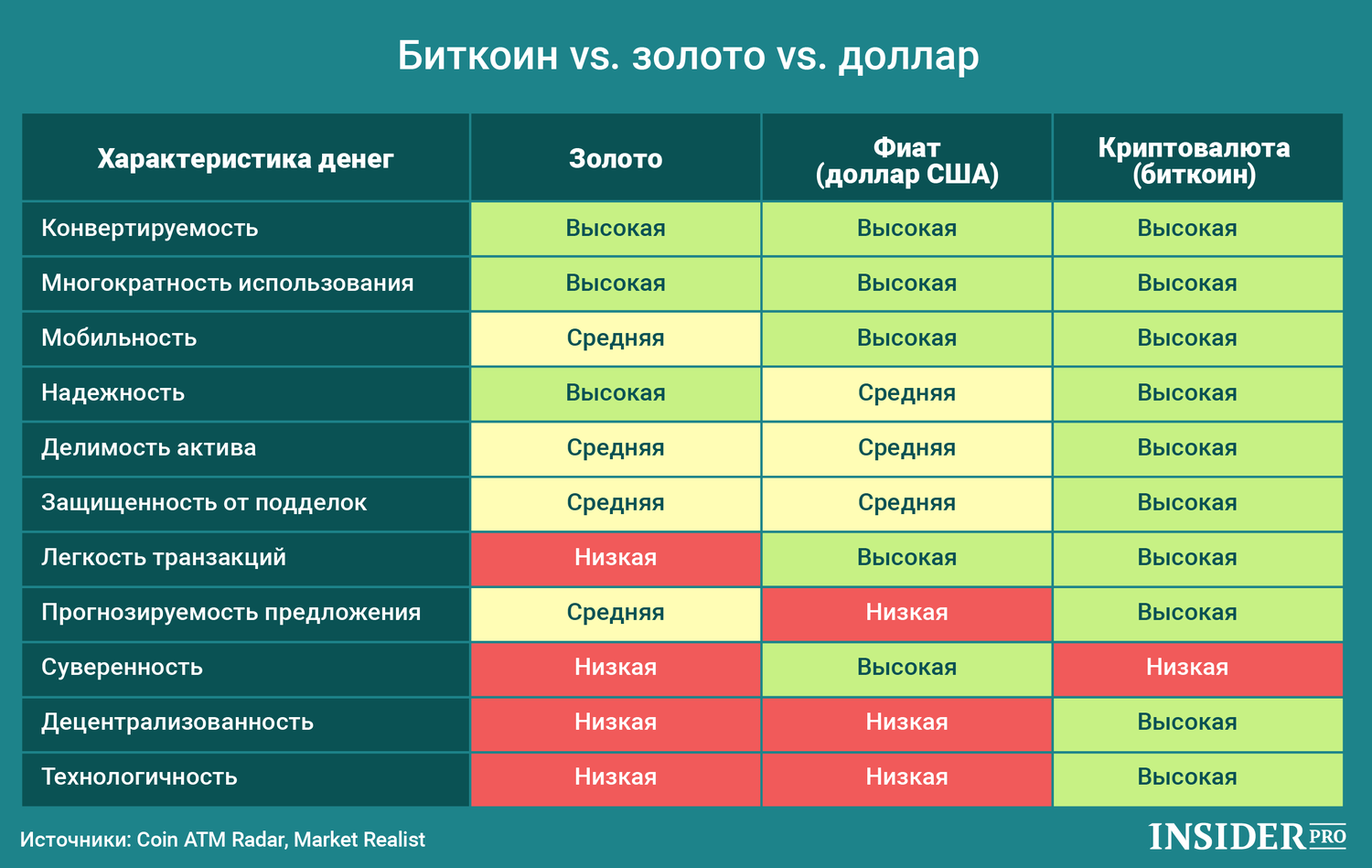 Биткоин vs. золото vs. доллар

| Характеристика денег | Золото | Фиат (доллар США) | Криптовалюта (биткоин) |
|---|---|---|---|
| Конвертируемость | Высокая | Высокая | Высокая |
| Многократность использования | Высокая | Высокая | Высокая |
| Мобильность | Средняя | Высокая | Высокая |
| Надежность | Высокая | Средняя | Высокая |
| Делимость актива | Средняя | Средняя | Высокая |
| Защищенность от подделок | Средняя | Средняя | Высокая |
| Легкость транзакций | Низкая | Высокая | Высокая |
| Прогнозируемость предложения | Средняя | Низкая | Высокая |
| Суверенность | Низкая | Высокая | Низкая |
| Децентрализованность | Низкая | Низкая | Высокая |
| Технологичность | Низкая | Низкая | Высокая |

Источники: Coin ATM Radar, Market Realist

INSIDER PRO